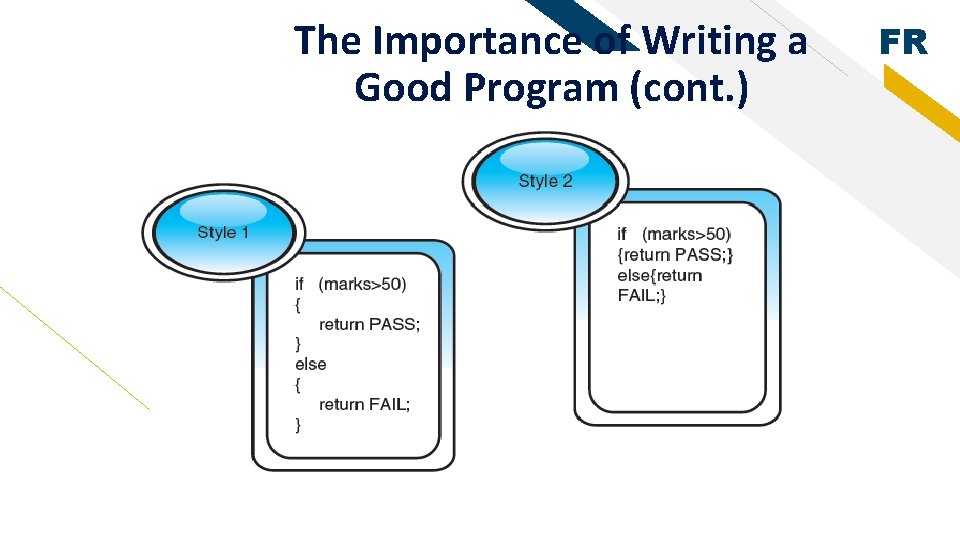 The Importance of Writing a Good Program (cont.)

FR

Style 1

if (marks>50)
{
return PASS;
}
else
{
return FAIL;
}

Style 2

if (marks>50)
{return PASS;}
else{return
FAIL;}